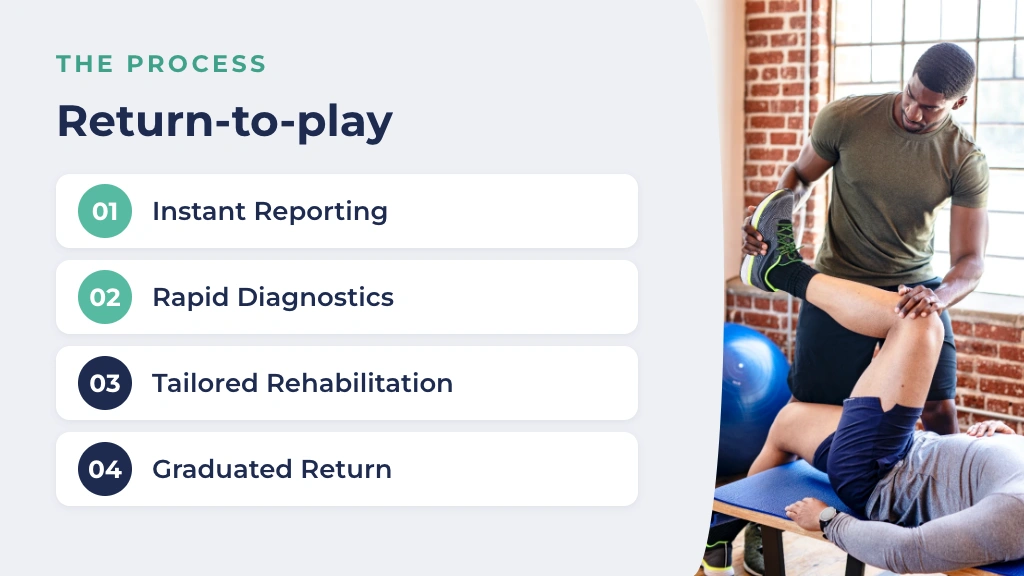 THE PROCESS

Return-to-play

01 Instant Reporting

02 Rapid Diagnostics

03 Tailored Rehabilitation

04 Graduated Return